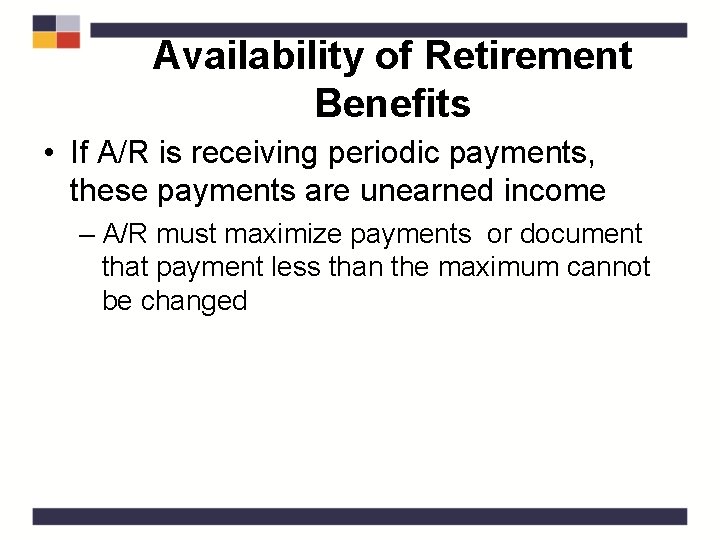 Availability of Retirement Benefits

• If A/R is receiving periodic payments, these payments are unearned income

– A/R must maximize payments or document that payment less than the maximum cannot be changed